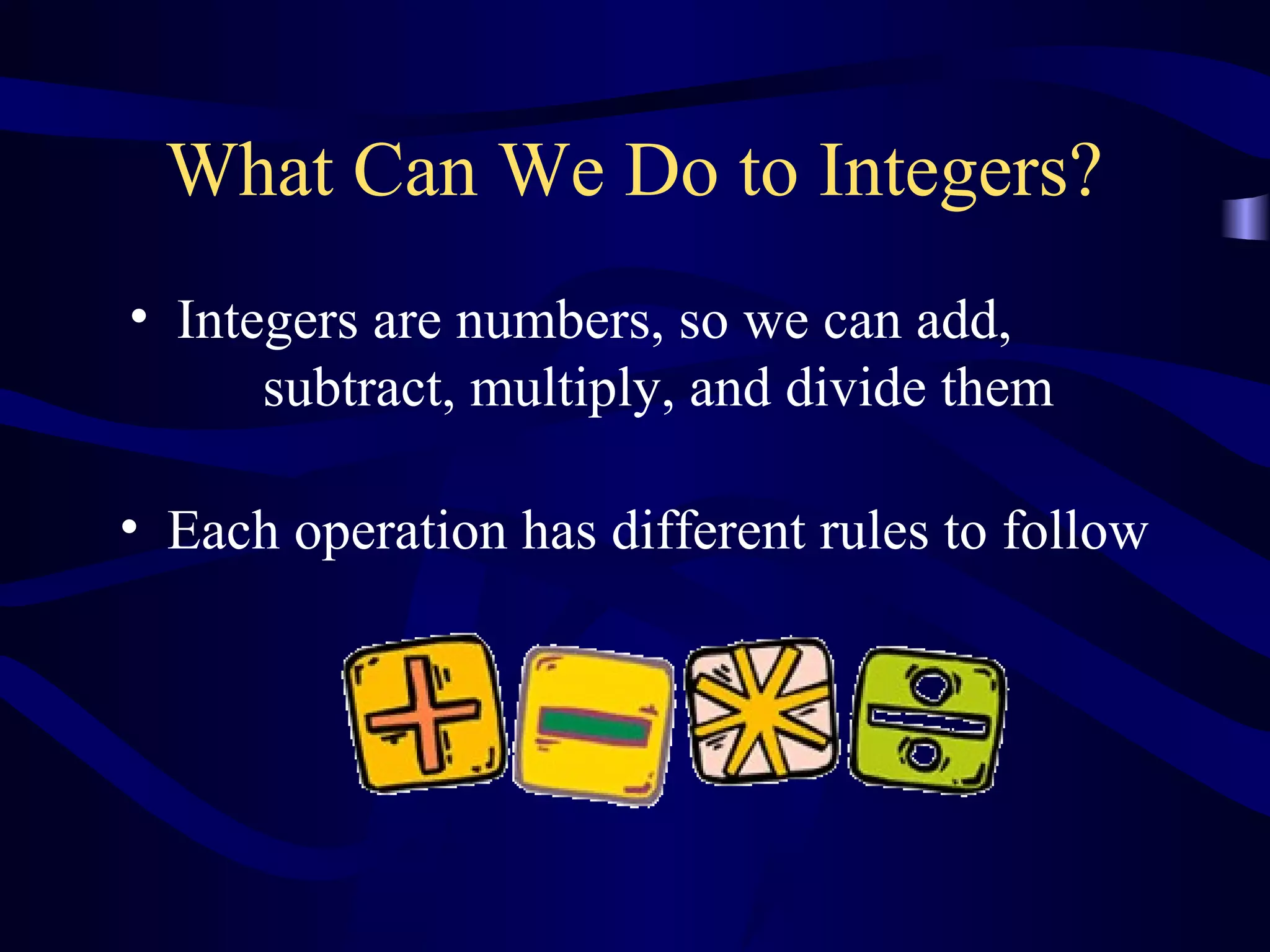 What Can We Do to Integers?

• Integers are numbers, so we can add, subtract, multiply, and divide them

• Each operation has different rules to follow